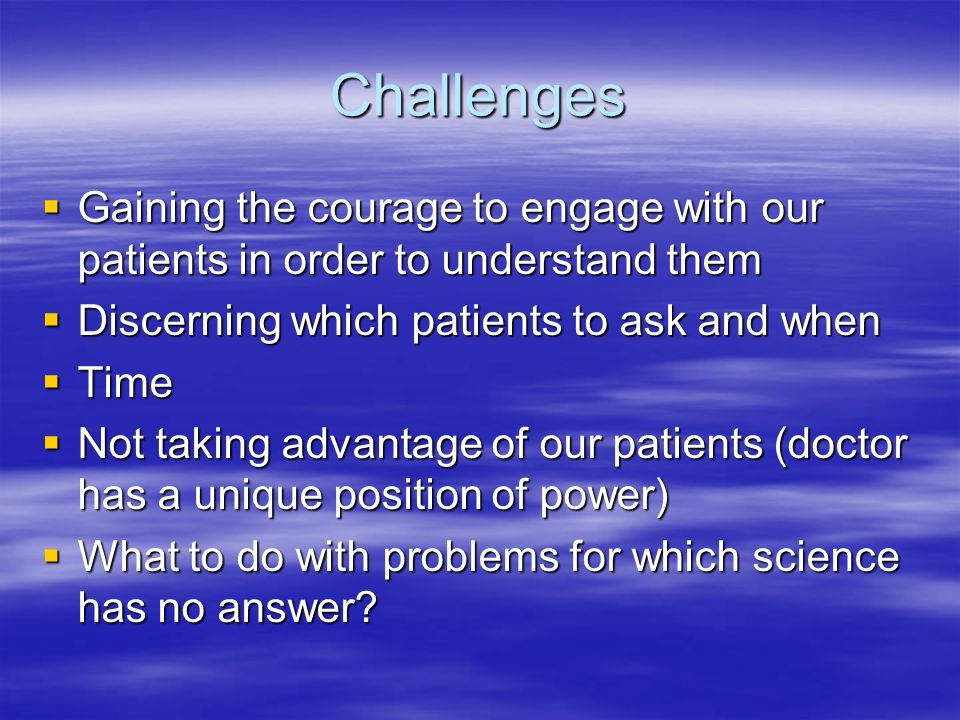 Challenges

- Gaining the courage to engage with our patients in order to understand them
- Discerning which patients to ask and when
- Time
- Not taking advantage of our patients (doctor has a unique position of power)
- What to do with problems for which science has no answer?